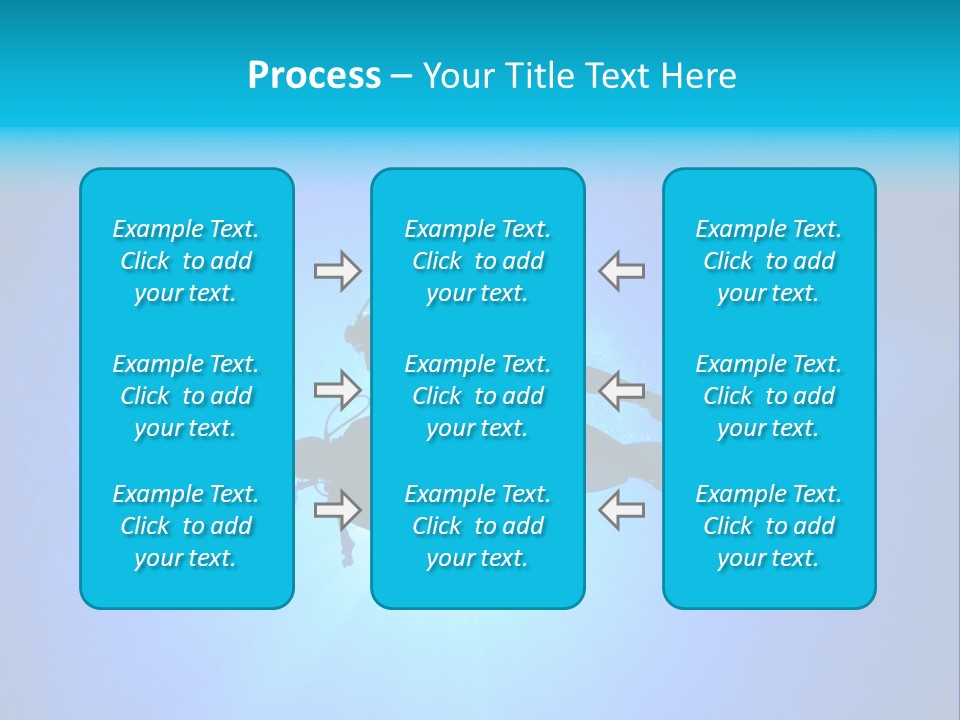 Process – Your Title Text Here

Example Text. Click to add your text.

Example Text. Click to add your text.

Example Text. Click to add your text.

Example Text. Click to add your text.

Example Text. Click to add your text.

Example Text. Click to add your text.

Example Text. Click to add your text.

Example Text. Click to add your text.

Example Text. Click to add your text.